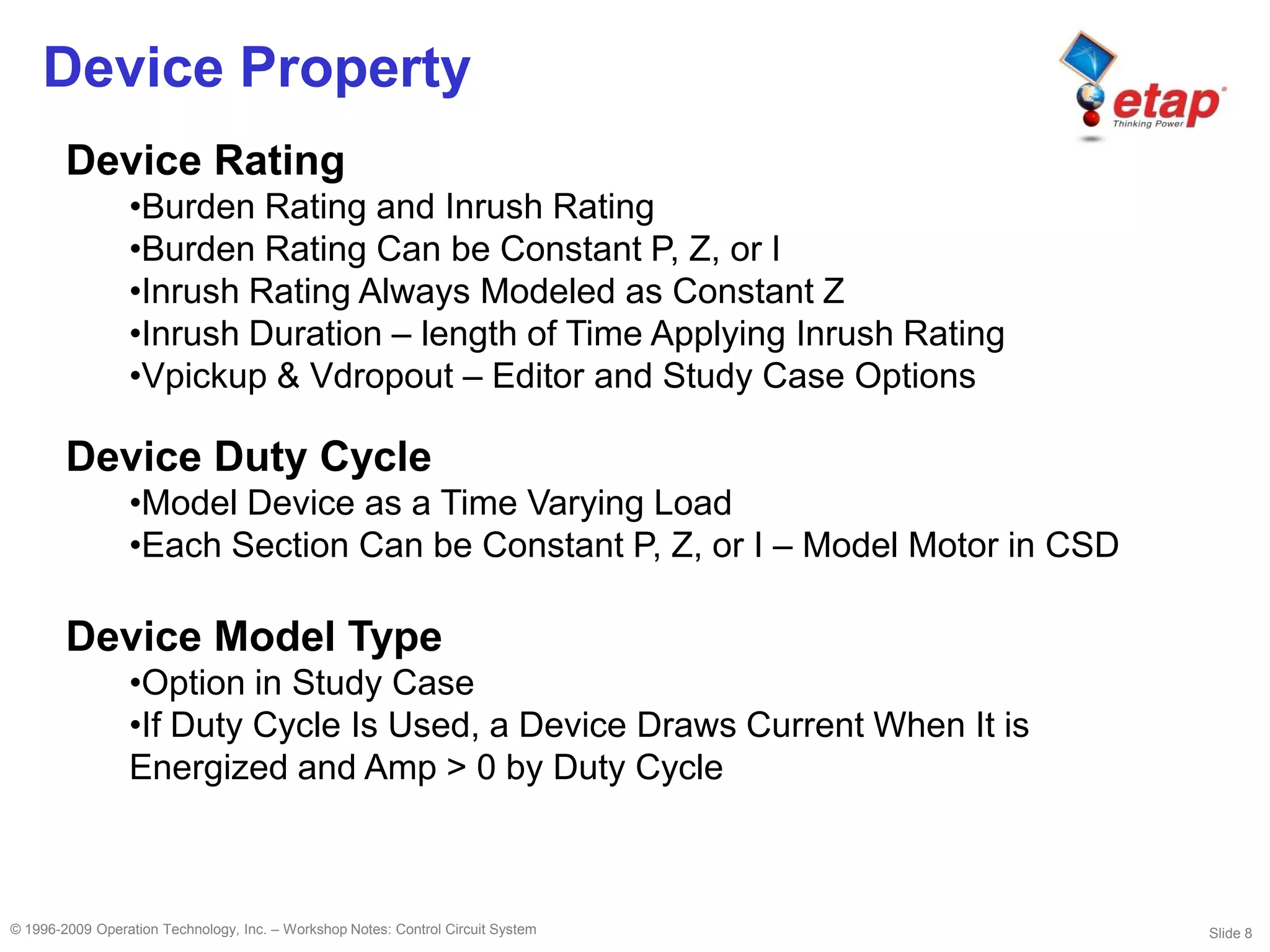 Device Property

etap
Thinking Power

Device Rating
•Burden Rating and Inrush Rating
•Burden Rating Can be Constant P, Z, or I
•Inrush Rating Always Modeled as Constant Z
•Inrush Duration – length of Time Applying Inrush Rating
•Vpickup & Vdropout – Editor and Study Case Options

Device Duty Cycle
•Model Device as a Time Varying Load
•Each Section Can be Constant P, Z, or I – Model Motor in CSD

Device Model Type
•Option in Study Case
•If Duty Cycle Is Used, a Device Draws Current When It is Energized and Amp > 0 by Duty Cycle

© 1996-2009 Operation Technology, Inc. – Workshop Notes: Control Circuit System

Slide 8